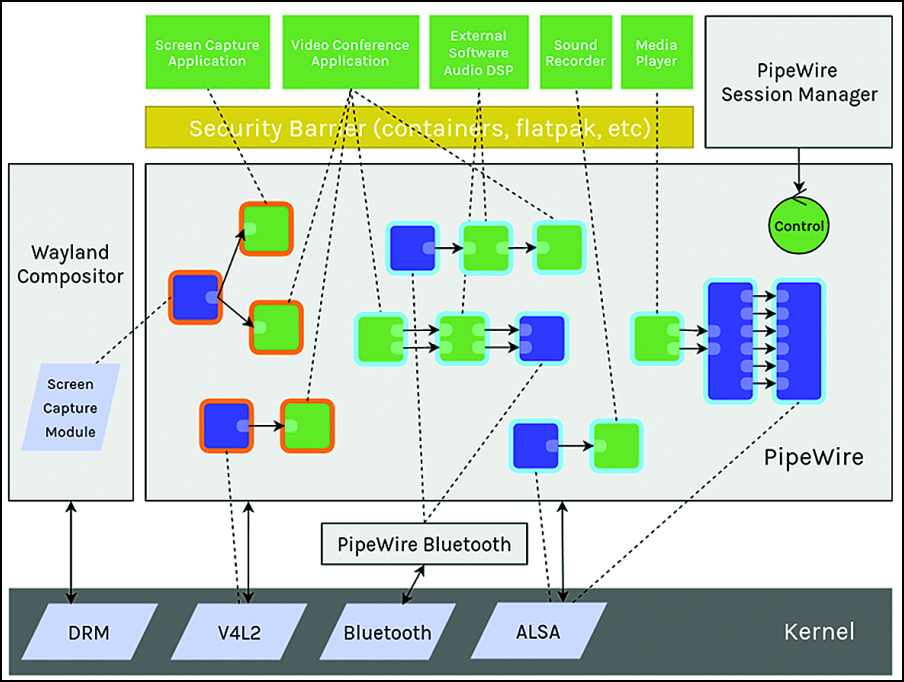 Screen Capture Application

Video Conference Application

External Software Audio DSP

Sound Recorder

Media Player

PipeWire Session Manager

Security Barrier (containers, flatpak, etc)

Wayland Compositor

Screen Capture Module

Control

PipeWire

PipeWire Bluetooth

DRM

V4L2

Bluetooth

ALSA

Kernel